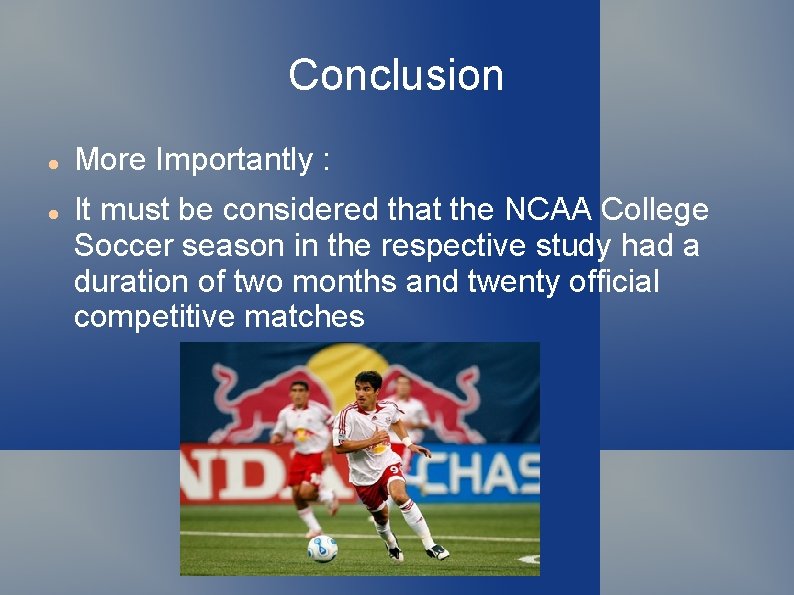 Conclusion

• More Importantly :

• It must be considered that the NCAA College Soccer season in the respective study had a duration of two months and twenty official competitive matches